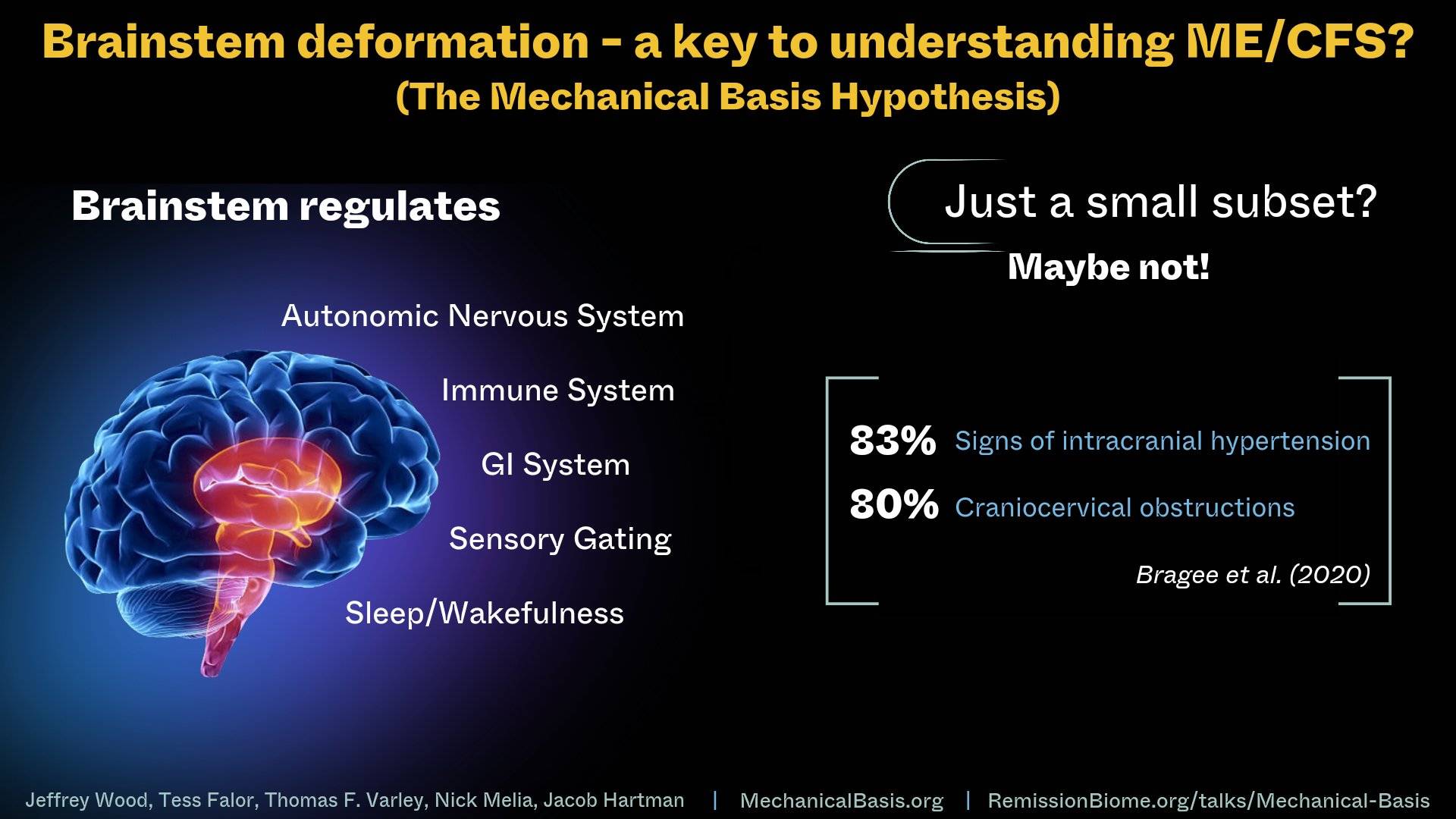 Brainstem deformation - a key to understanding ME/CFS?
(The Mechanical Basis Hypothesis)

Brainstem regulates

Autonomic Nervous System

Immune System

GI System

Sensory Gating

Sleep/Wakefulness

Just a small subset?

Maybe not!

83% Signs of intracranial hypertension

80% Craniocervical obstructions

Bragee et al. (2020)

Jeffrey Wood, Tess Falor, Thomas F. Varley, Nick Melia, Jacob Hartman | MechanicalBasis.org | RemissionBiome.org/talks/Mechanical-Basis